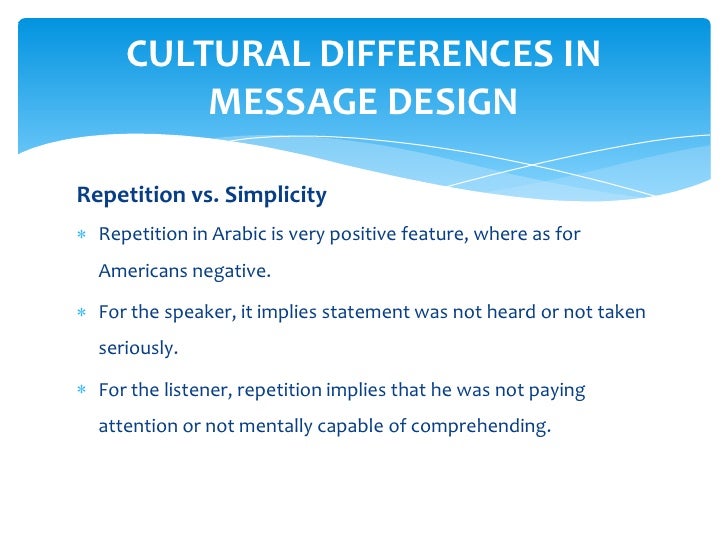 CULTURAL DIFFERENCES IN MESSAGE DESIGN

Repetition vs. Simplicity

* Repetition in Arabic is very positive feature, where as for Americans negative.

* For the speaker, it implies statement was not heard or not taken seriously.

* For the listener, repetition implies that he was not paying attention or not mentally capable of comprehending.